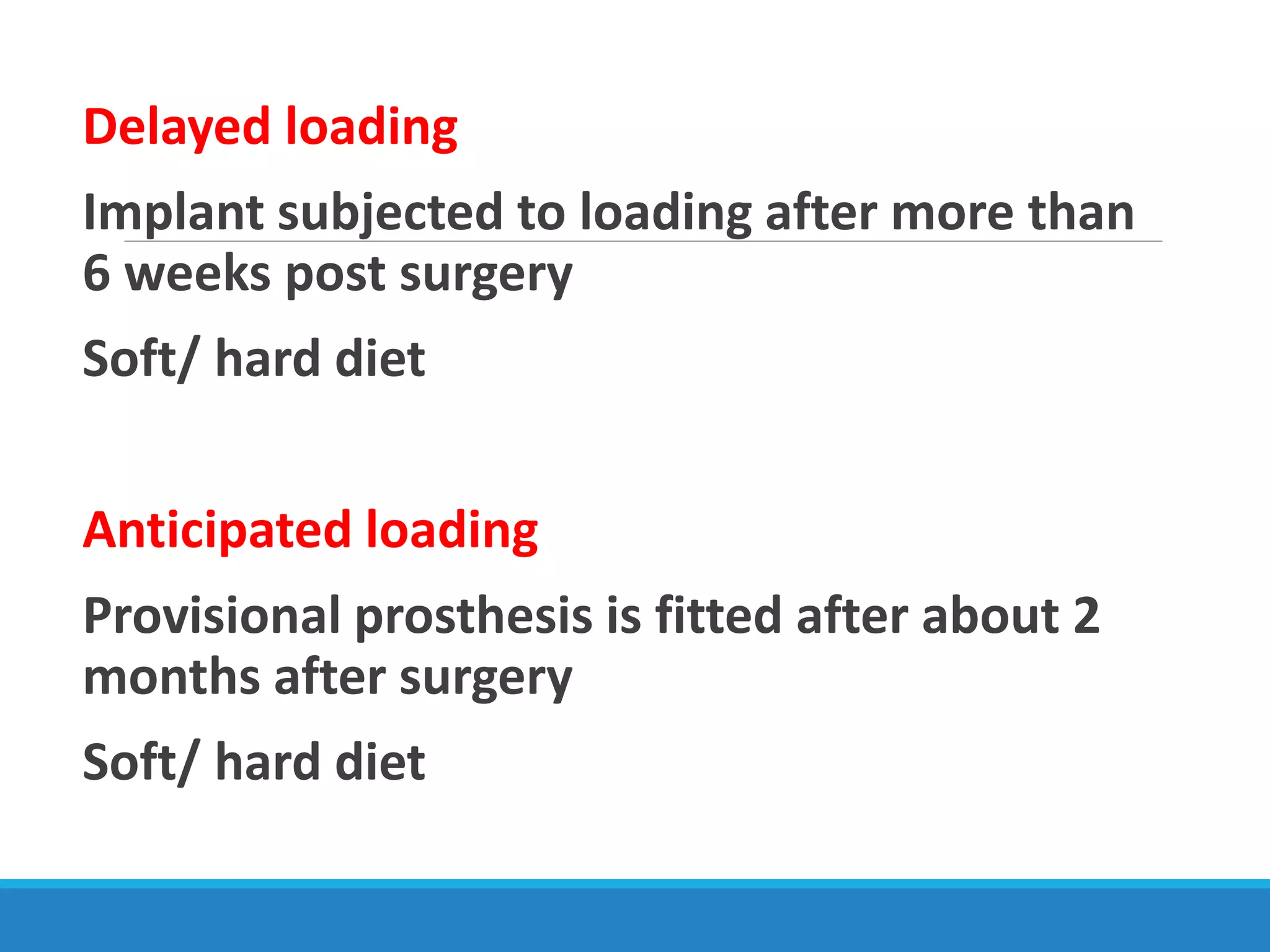 Delayed loading

Implant subjected to loading after more than 6 weeks post surgery

Soft/ hard diet

Anticipated loading

Provisional prosthesis is fitted after about 2 months after surgery

Soft/ hard diet